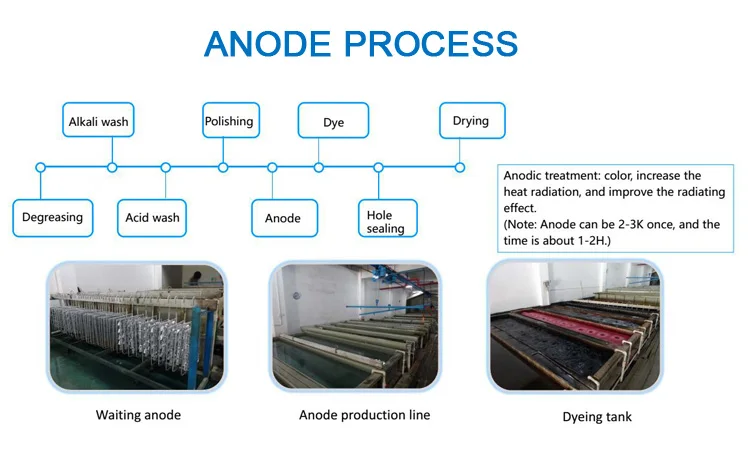 ANODE PROCESS

Degreasing

Alkali wash

Acid wash

Polishing

Anode

Dye

Hole sealing

Drying

Anodic treatment: color, increase the heat radiation, and improve the radiating effect.
(Note: Anode can be 2-3K once, and the time is about 1-2H.)

Waiting anode

Anode production line

Dyeing tank